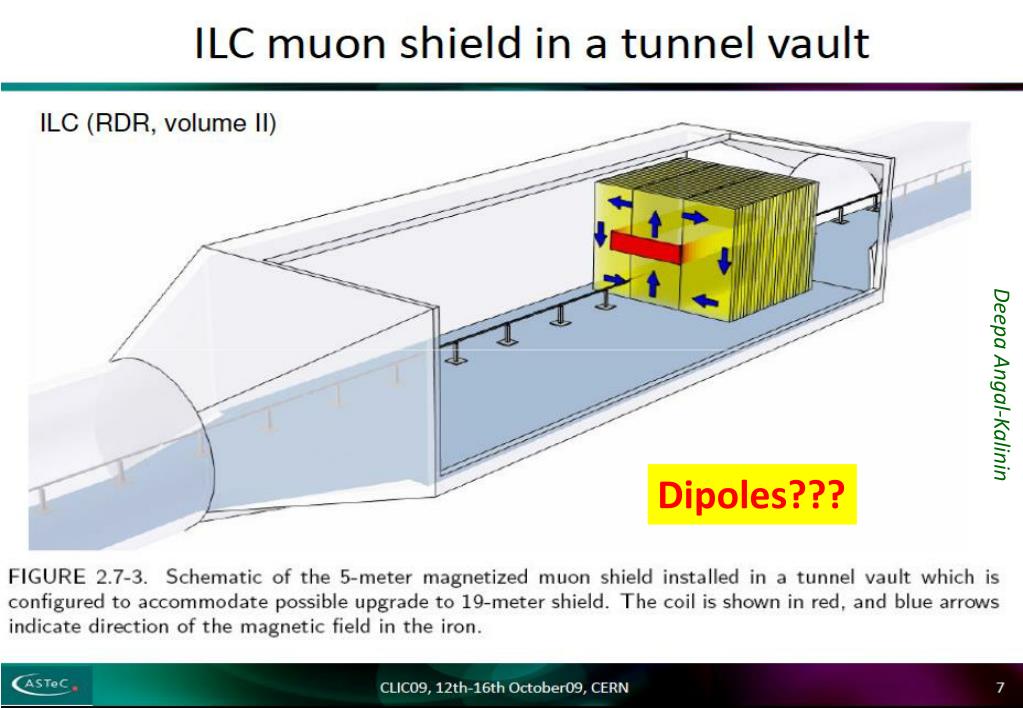 ILC muon shield in a tunnel vault

ILC (RDR, volume II)

Deepa Angal-Kalinin

Dipoles???

FIGURE 2.7-3. Schematic of the 5-meter magnetized muon shield installed in a tunnel vault which is configured to accommodate possible upgrade to 19-meter shield. The coil is shown in red, and blue arrows indicate direction of the magnetic field in the iron.

ASTeC

CLIC09, 12th-16th October09, CERN

7